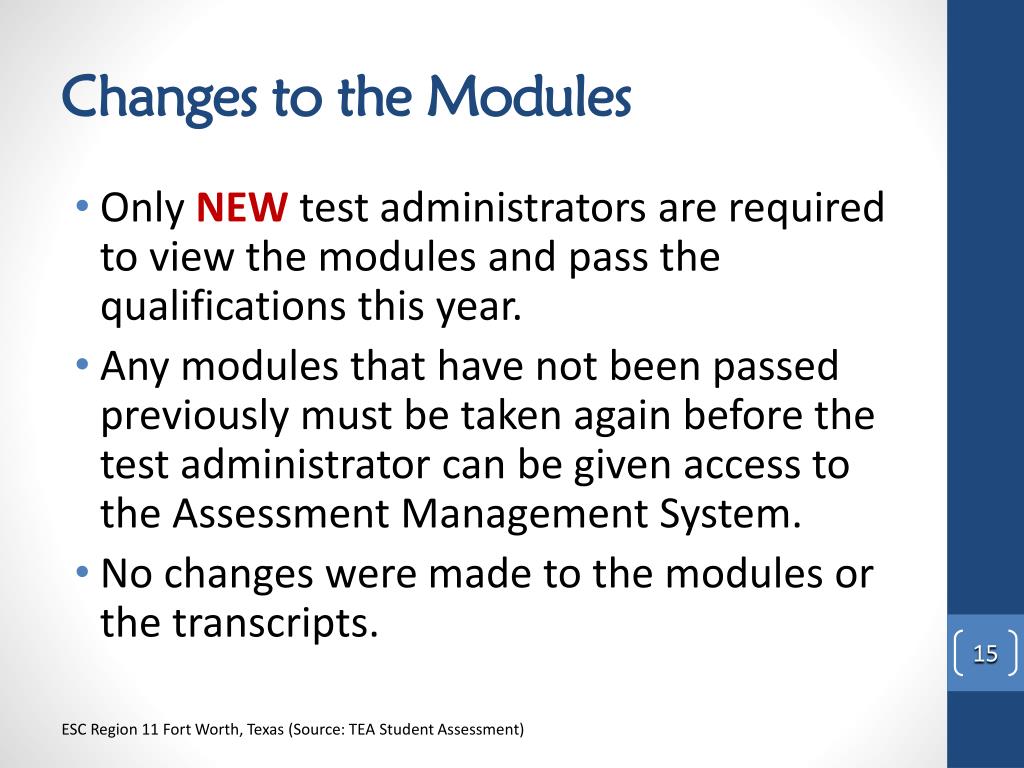 Changes to the Modules

• Only NEW test administrators are required to view the modules and pass the qualifications this year.
• Any modules that have not been passed previously must be taken again before the test administrator can be given access to the Assessment Management System.
• No changes were made to the modules or the transcripts.

15

ESC Region 11 Fort Worth, Texas (Source: TEA Student Assessment)